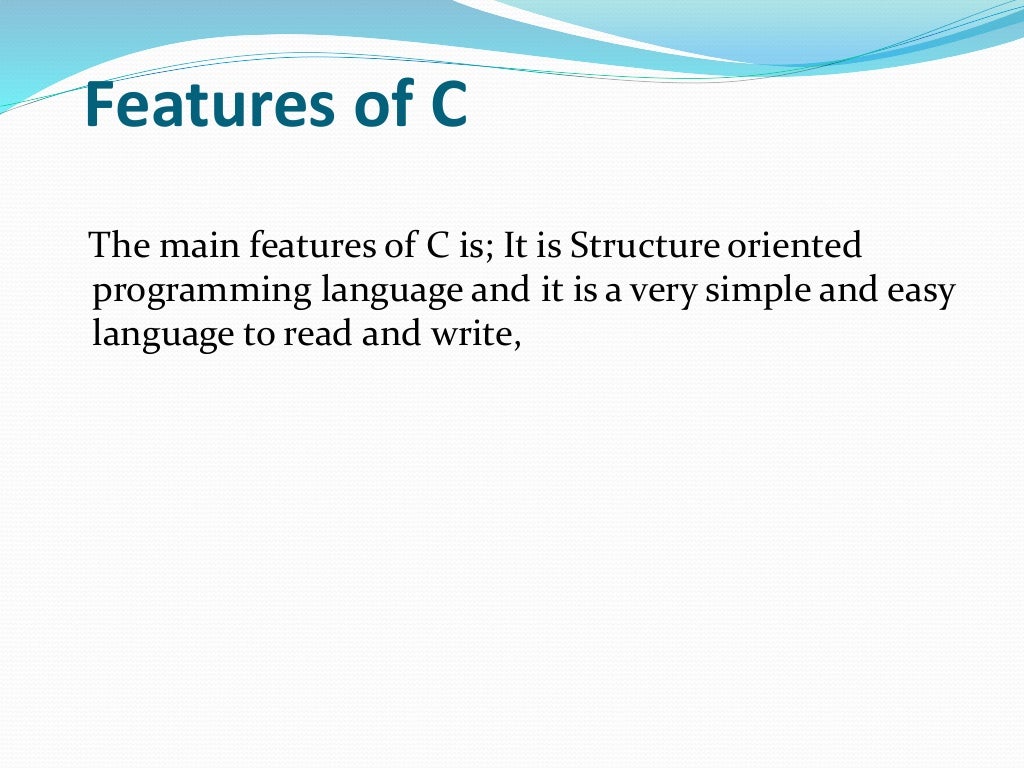 Features of C

The main features of C is; It is Structure oriented programming language and it is a very simple and easy language to read and write,